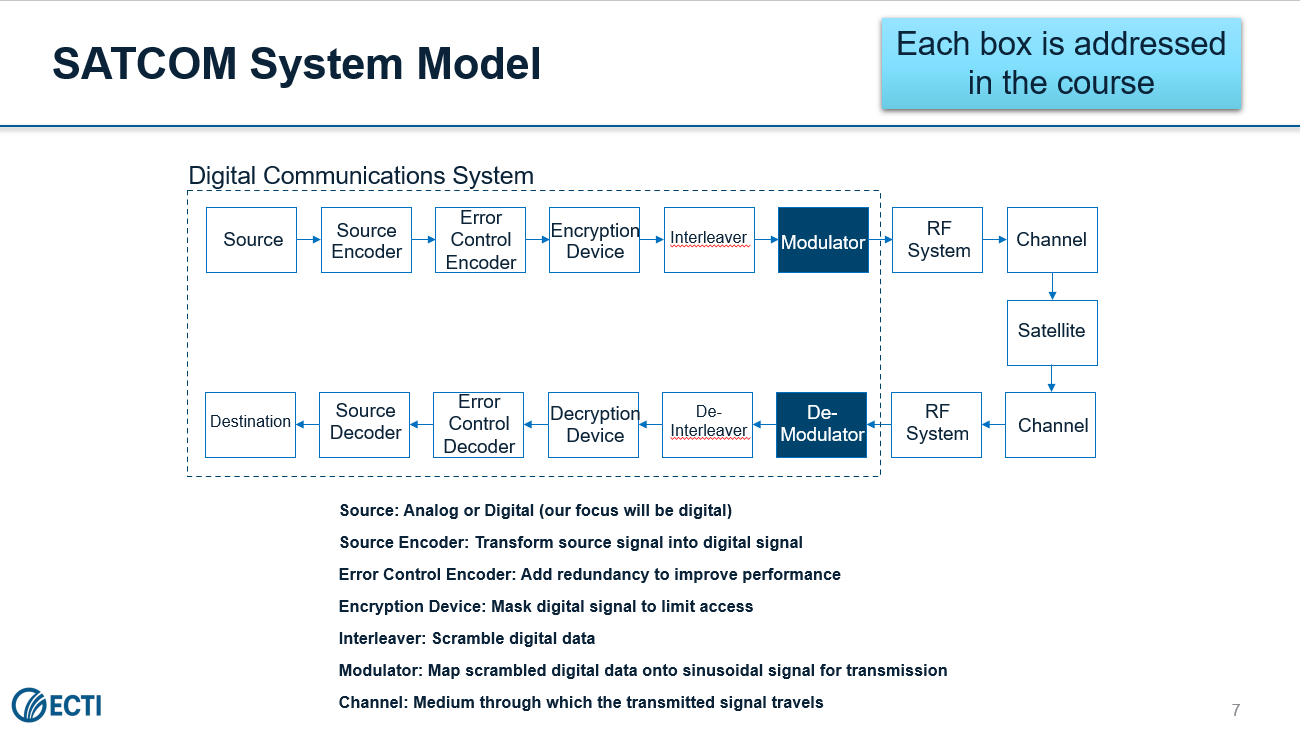 SATCOM System Model

Each box is addressed in the course

Digital Communications System

Source

Source Encoder

Error Control Encoder

Encryption Device

Interleaver

Modulator

RF System

Channel

Satellite

Channel

RF System

De-Modulator

De-Interleaver

Decryption Device

Error Control Decoder

Source Decoder

Destination

Source: Analog or Digital (our focus will be digital)

Source Encoder: Transform source signal into digital signal

Error Control Encoder: Add redundancy to improve performance

Encryption Device: Mask digital signal to limit access

Interleaver: Scramble digital data

Modulator: Map scrambled digital data onto sinusoidal signal for transmission

Channel: Medium through which the transmitted signal travels

ECTI

7